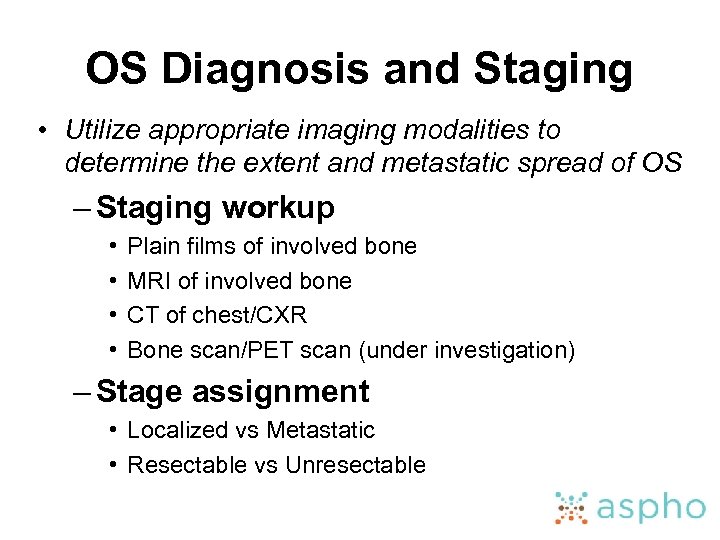 OS Diagnosis and Staging

• Utilize appropriate imaging modalities to determine the extent and metastatic spread of OS

– Staging workup

• Plain films of involved bone
• MRI of involved bone
• CT of chest/CXR
• Bone scan/PET scan (under investigation)

– Stage assignment

• Localized vs Metastatic
• Resectable vs Unresectable

aspho